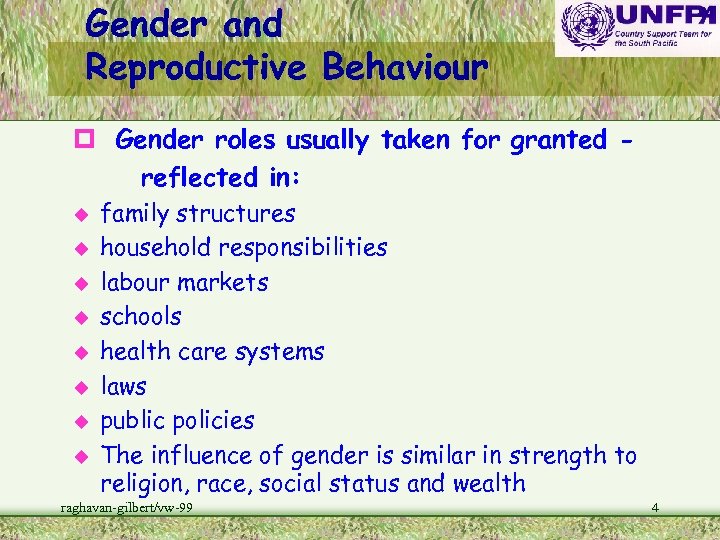 Gender and Reproductive Behaviour

UNFPA
Country Support Team for the South Pacific

Gender roles usually taken for granted - reflected in:

family structures
household responsibilities
labour markets
schools
health care systems
laws
public policies
The influence of gender is similar in strength to religion, race, social status and wealth

raghavan-gilbert/vw-99

4